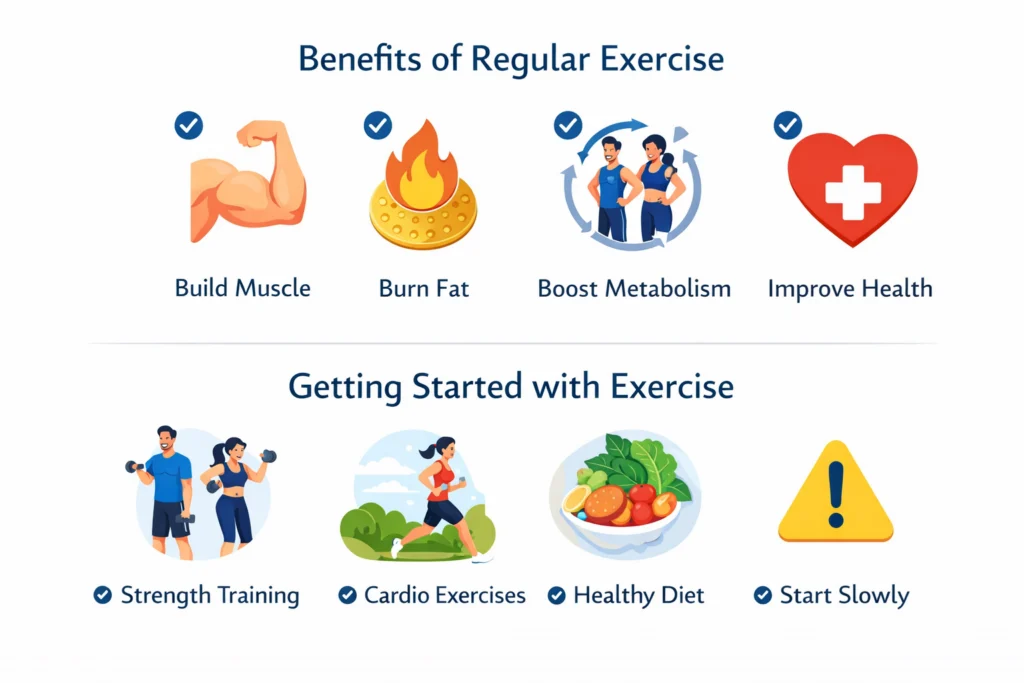 Benefits of Regular Exercise

Build Muscle

Burn Fat

Boost Metabolism

Improve Health

Getting Started with Exercise

Strength Training

Cardio Exercises

Healthy Diet

Start Slowly